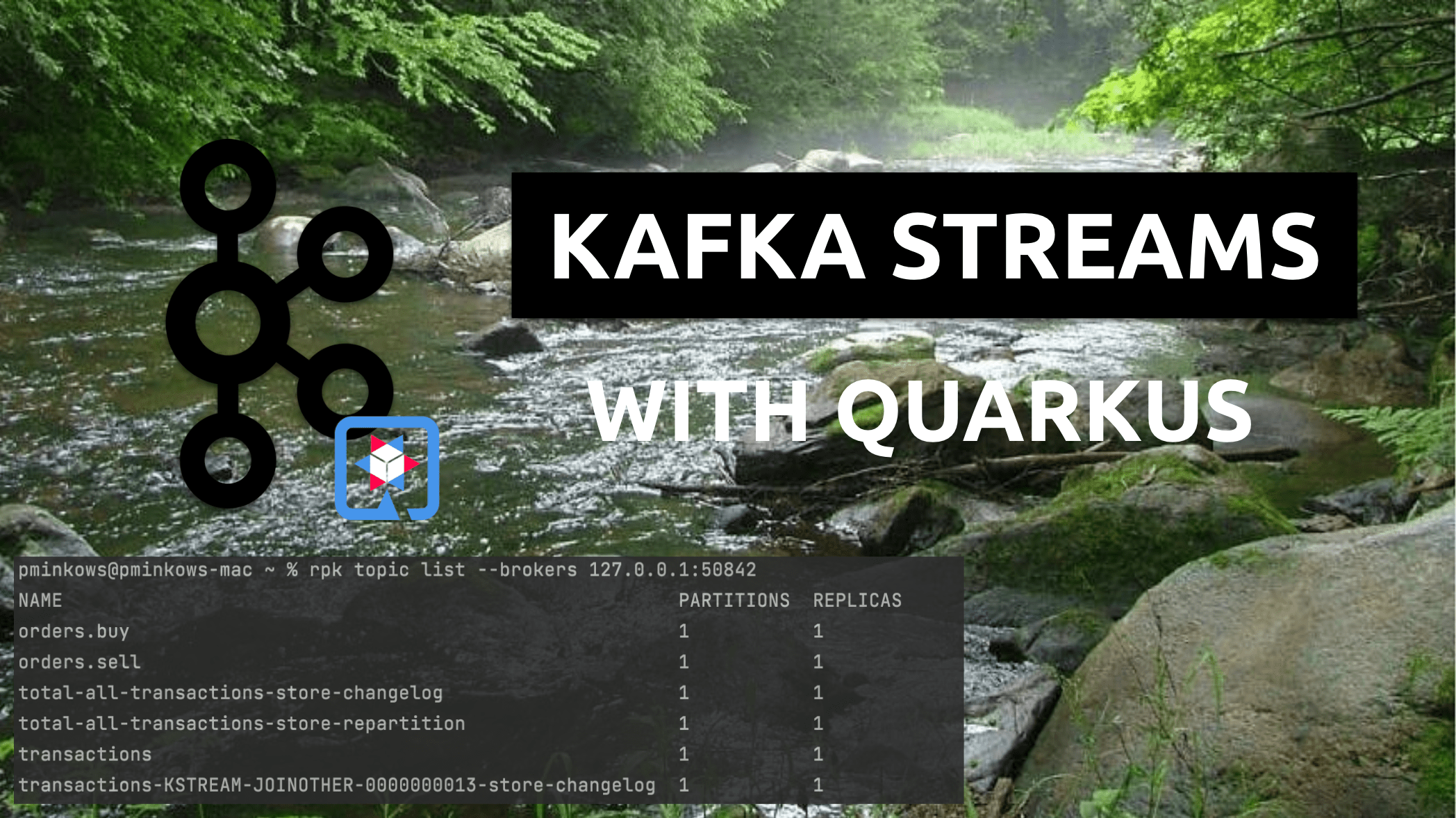 KAFKA STREAMS

WITH QUARKUS

pminkows@pminkows-mac ~ % rpk topic list --brokers 127.0.0.1:50842

| NAME | PARTITIONS | REPLICAS |
|---|---|---|
| orders.buy | 1 | 1 |
| orders.sell | 1 | 1 |
| total-all-transactions-store-changelog | 1 | 1 |
| total-all-transactions-store-repartition | 1 | 1 |
| transactions | 1 | 1 |
| transactions-KSTREAM-JOINOTHER-0000000013-store-changelog | 1 | 1 |